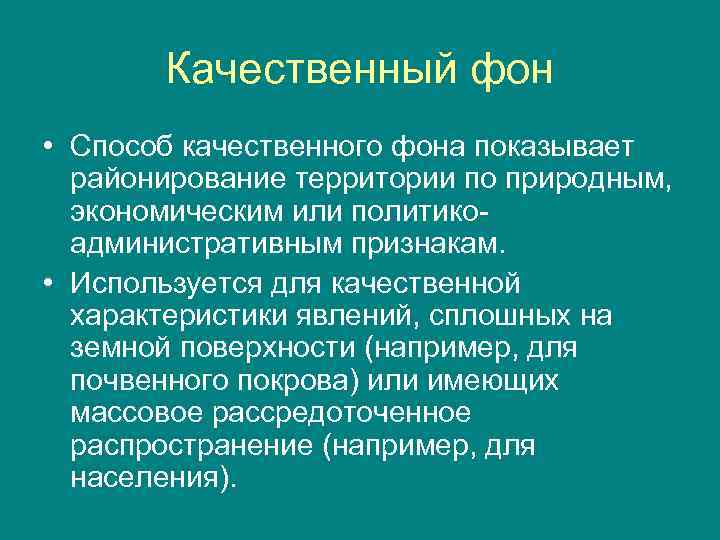 Качественный фон

• Способ качественного фона показывает районирование территории по природным, экономическим или политико-административным признакам.

• Используется для качественной характеристики явлений, сплошных на земной поверхности (например, для почвенного покрова) или имеющих массовое рассредоточенное распространение (например, для населения).